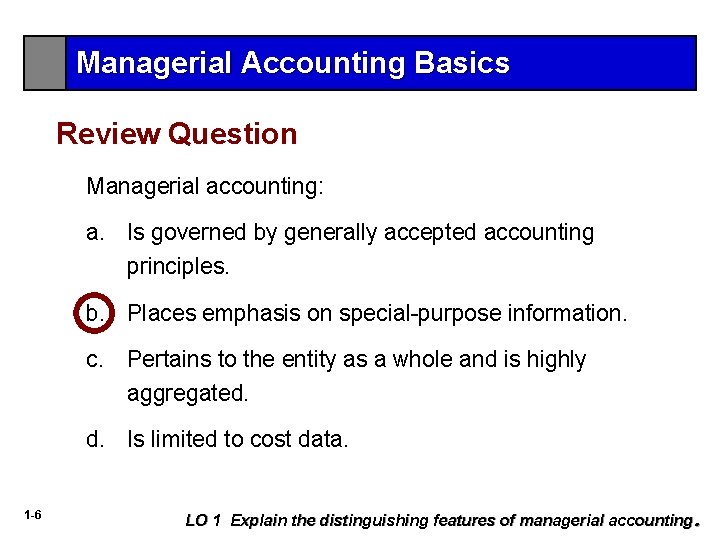 Managerial Accounting Basics

Review Question

Managerial accounting:

a. Is governed by generally accepted accounting principles.

b. Places emphasis on special-purpose information.

c. Pertains to the entity as a whole and is highly aggregated.

d. Is limited to cost data.

1-6

LO 1 Explain the distinguishing features of managerial accounting.